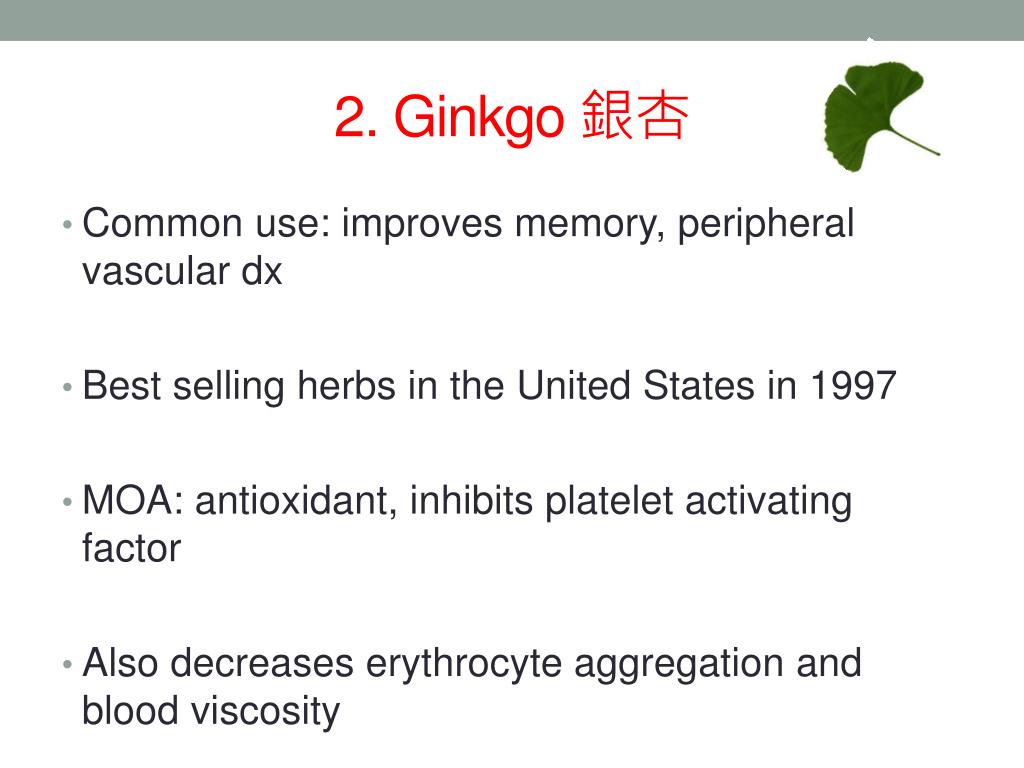 2. Ginkgo 銀杏

• Common use: improves memory, peripheral vascular dx

• Best selling herbs in the United States in 1997

• MOA: antioxidant, inhibits platelet activating factor

• Also decreases erythrocyte aggregation and blood viscosity